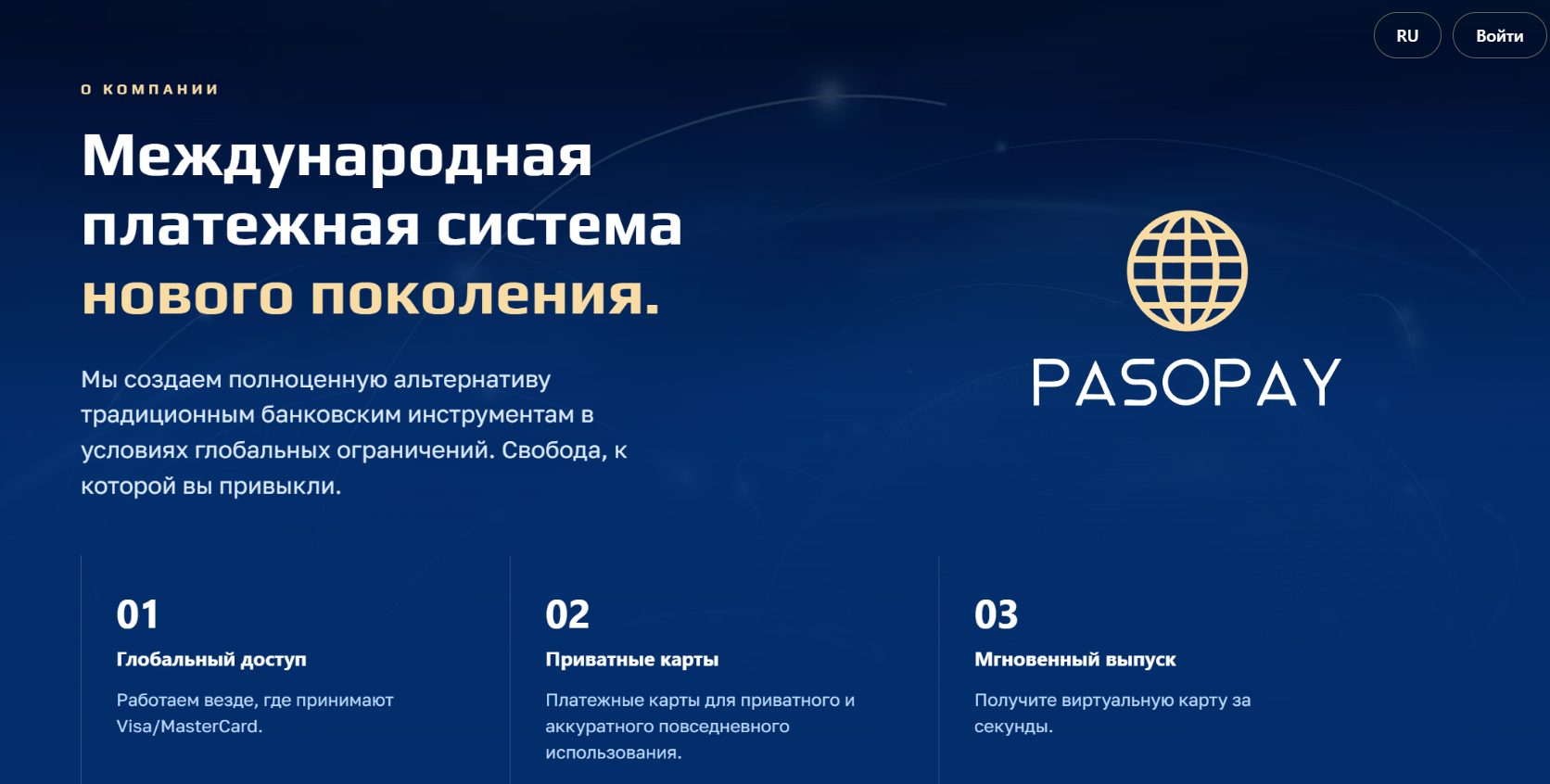 RU

Войти

О КОМПАНИИ

Международная платежная система нового поколения.

Мы создаем полноценную альтернативу традиционным банковским инструментам в условиях глобальных ограничений. Свобода, к которой вы привыкли.

PASOPAY

01

Глобальный доступ

Работаем везде, где принимают Visa/MasterCard.

02

Приватные карты

Платежные карты для приватного и аккуратного повседневного использования.

03

Мгновенный выпуск

Получите виртуальную карту за секунды.